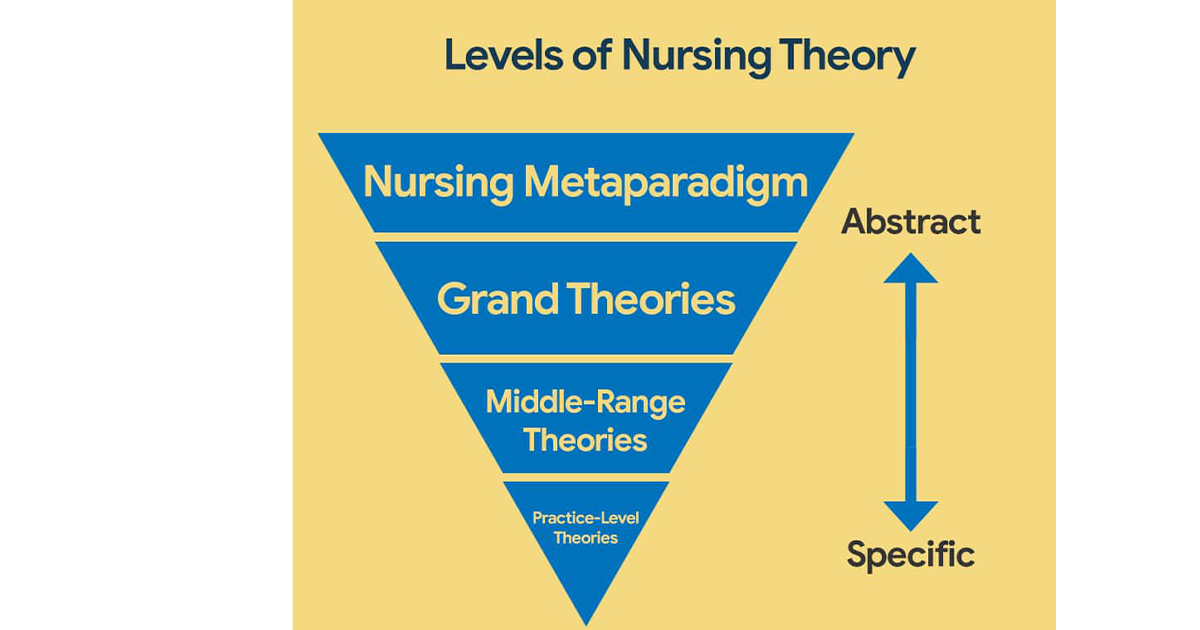 Levels of Nursing Theory

Nursing Metaparadigm

Grand Theories

Middle-Range Theories

Practice-Level Theories

Abstract

Specific